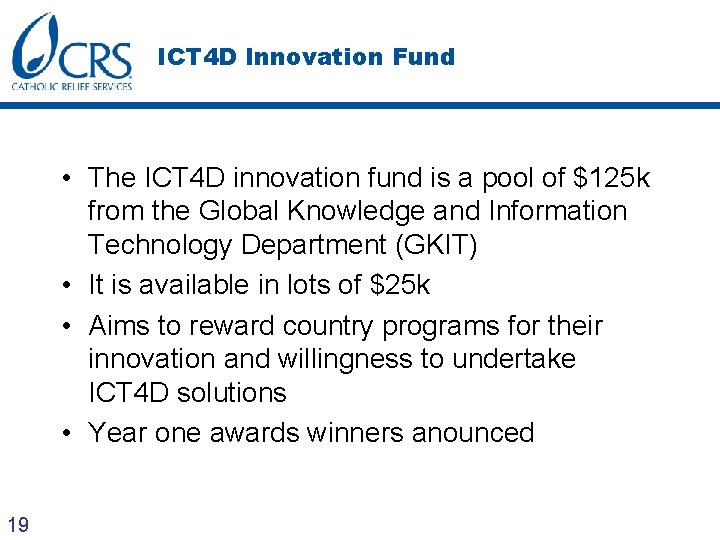 CRS
CATHOLIC RELIEF SERVICES

ICT4D Innovation Fund

• The ICT4D innovation fund is a pool of \$125k from the Global Knowledge and Information Technology Department (GKIT)
• It is available in lots of \$25k
• Aims to reward country programs for their innovation and willingness to undertake ICT4D solutions
• Year one awards winners anounced

19